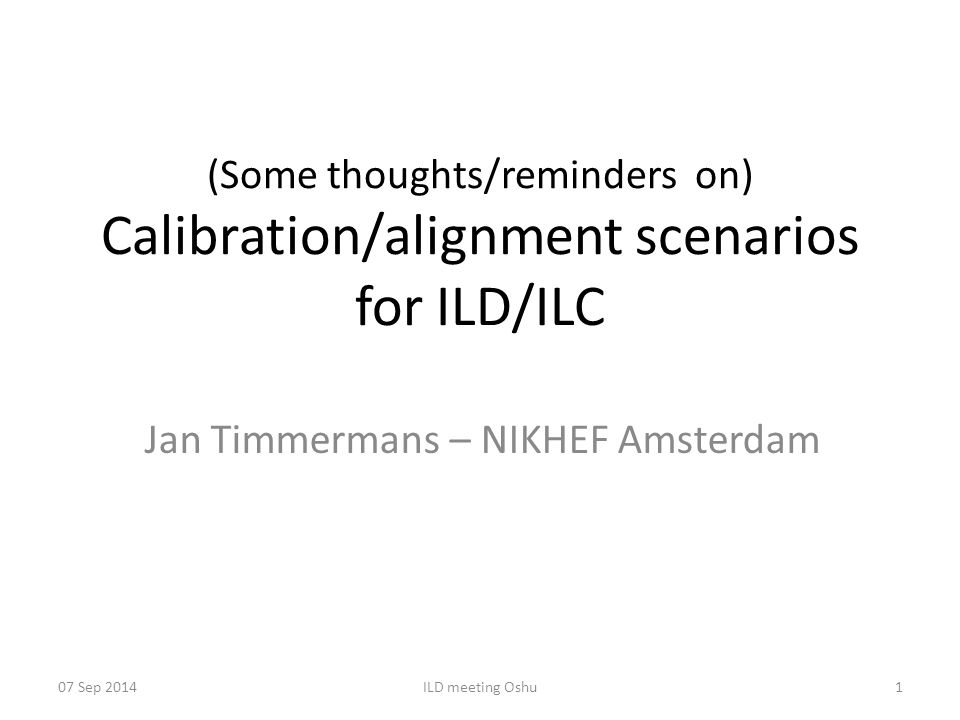 (Some thoughts/reminders on)
Calibration/alignment scenarios for ILD/ILC

Jan Timmermans – NIKHEF Amsterdam

07 Sep 2014

ILD meeting Oshu

1